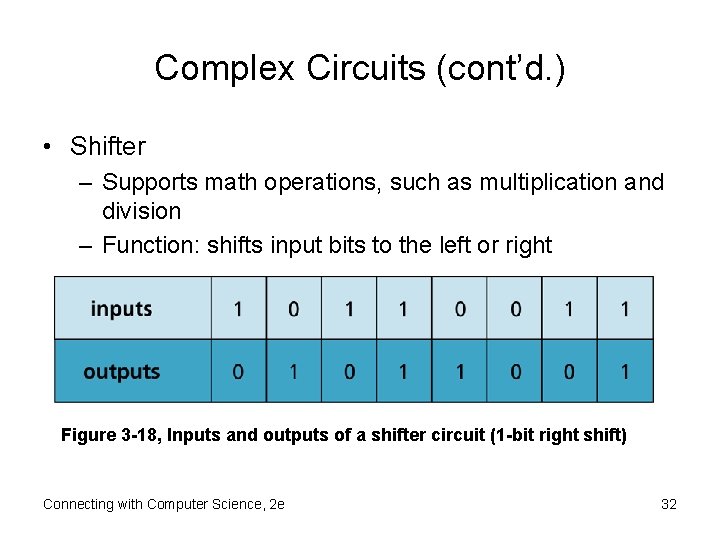 Complex Circuits (cont'd.)

• Shifter
– Supports math operations, such as multiplication and division
– Function: shifts input bits to the left or right

| inputs | 1 | 0 | 1 | 1 | 0 | 0 | 1 | 1 |
|---|---|---|---|---|---|---|---|---|
| outputs | 0 | 1 | 0 | 1 | 1 | 0 | 0 | 1 |

Figure 3-18, Inputs and outputs of a shifter circuit (1-bit right shift)

Connecting with Computer Science, 2e

32